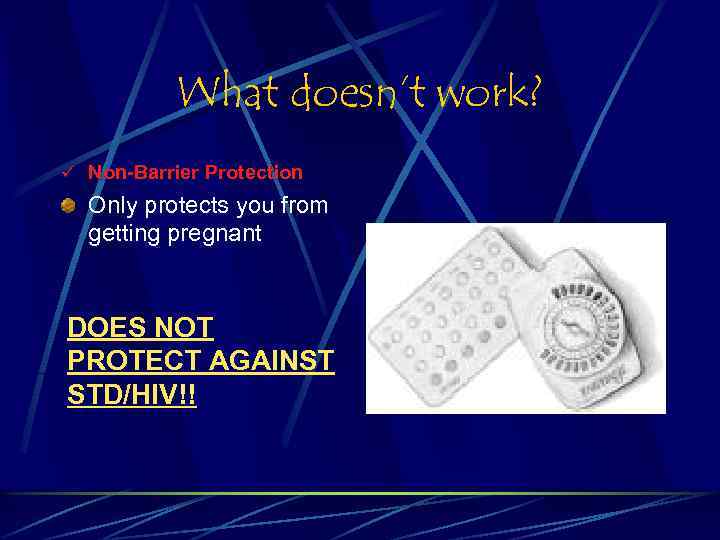 What doesn't work?

✓ Non-Barrier Protection

Only protects you from getting pregnant

DOES NOT PROTECT AGAINST STD/HIV!!